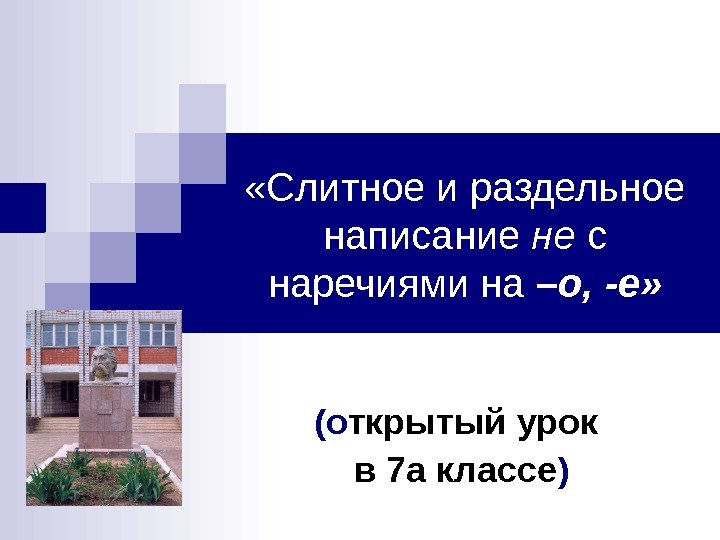 «Слитное и раздельное написание не с наречиями на –о, -е»

(открытый урок в 7а классе)